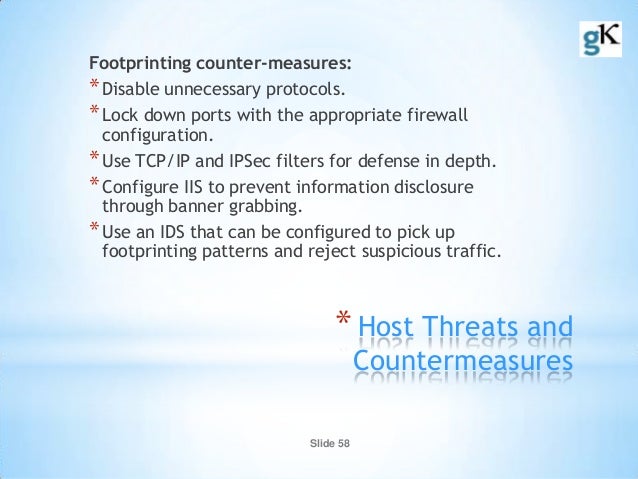 gK

Footprinting counter-measures:

* Disable unnecessary protocols.

* Lock down ports with the appropriate firewall configuration.

* Use TCP/IP and IPSec filters for defense in depth.

* Configure IIS to prevent information disclosure through banner grabbing.

* Use an IDS that can be configured to pick up footprinting patterns and reject suspicious traffic.

* Host Threats and Countermeasures

Slide 58